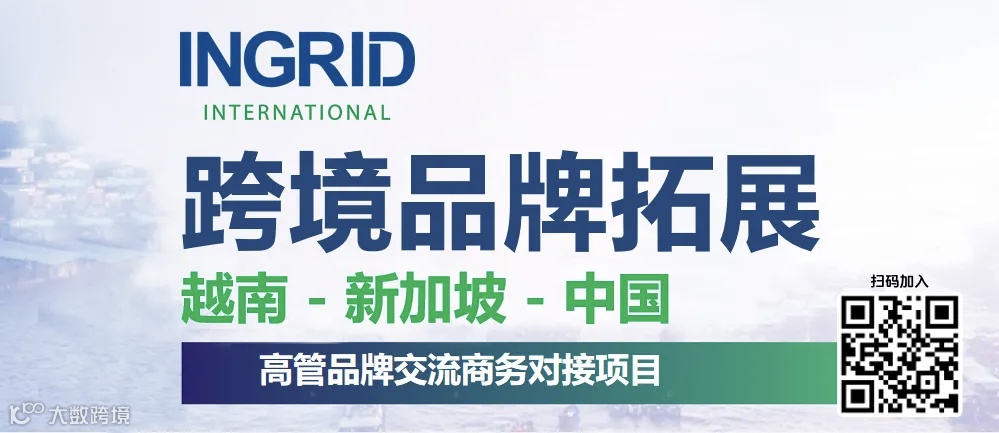 INGRID
INTERNATIONAL

跨境品牌拓展

越南 - 新加坡 - 中国

高管品牌交流商务对接项目

扫码加入

大数跨境